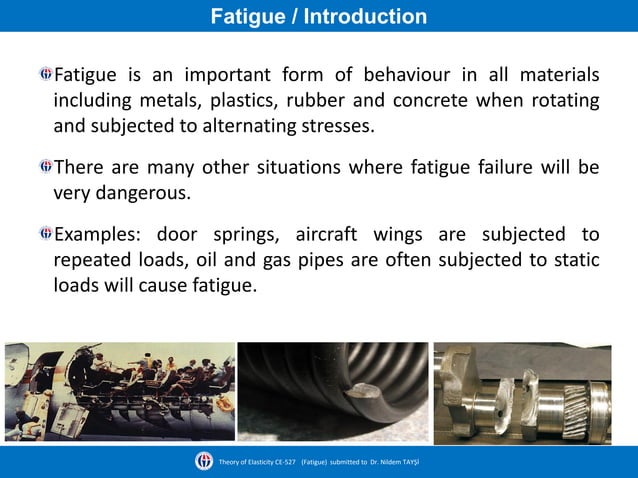 Fatigue / Introduction

Fatigue is an important form of behaviour in all materials including metals, plastics, rubber and concrete when rotating and subjected to alternating stresses.

There are many other situations where fatigue failure will be very dangerous.

Examples: door springs, aircraft wings are subjected to repeated loads, oil and gas pipes are often subjected to static loads will cause fatigue.

Theory of Elasticity CE-527 (Fatigue) submitted to Dr. Nildem TAYŞİ